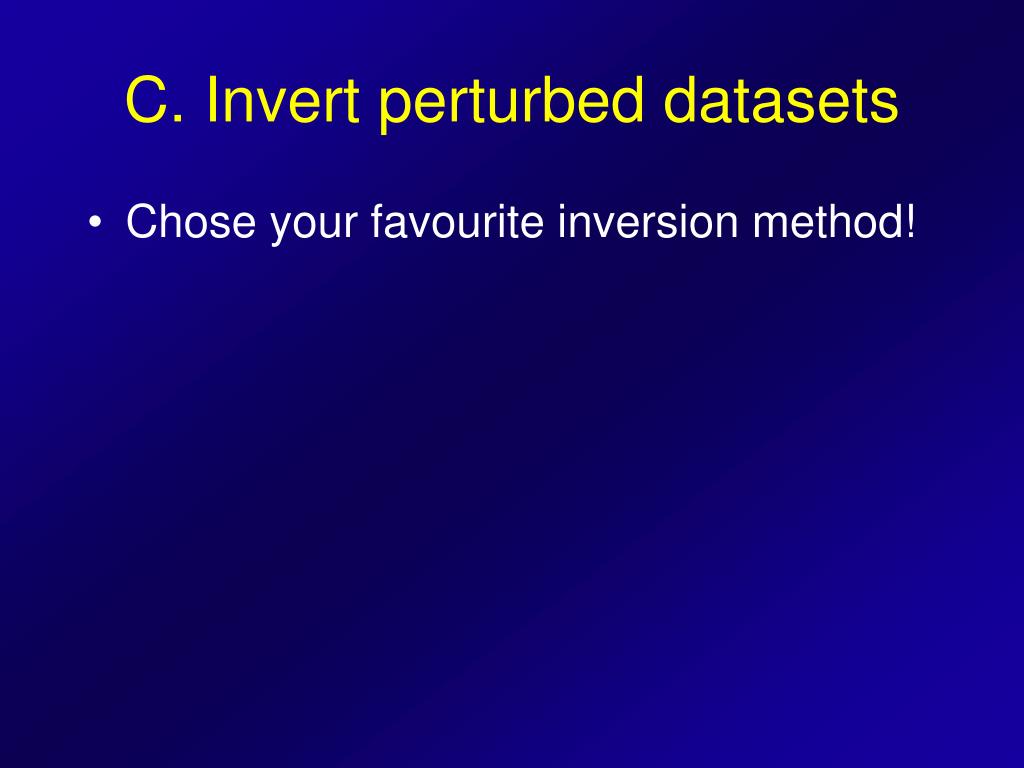 C. Invert perturbed datasets

• Chose your favourite inversion method!